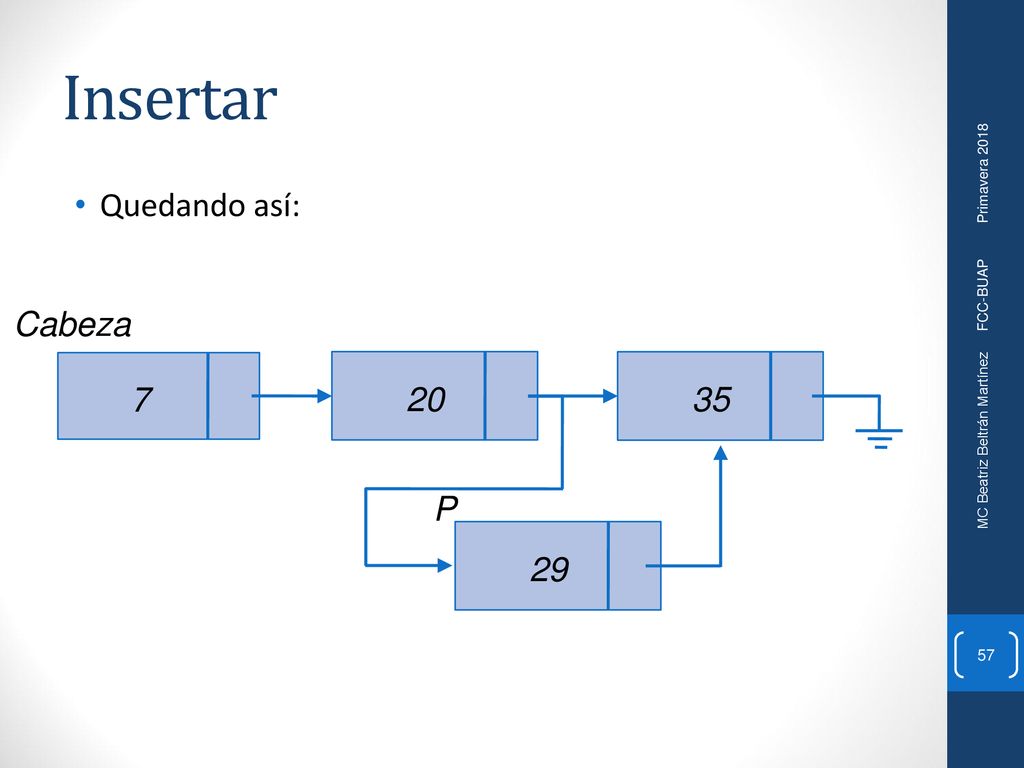 Insertar

• Quedando así:

Cabeza

7

20

35

P

29

MC Beatriz Beltrán Martínez FCC-BUAP Primavera 2018

57